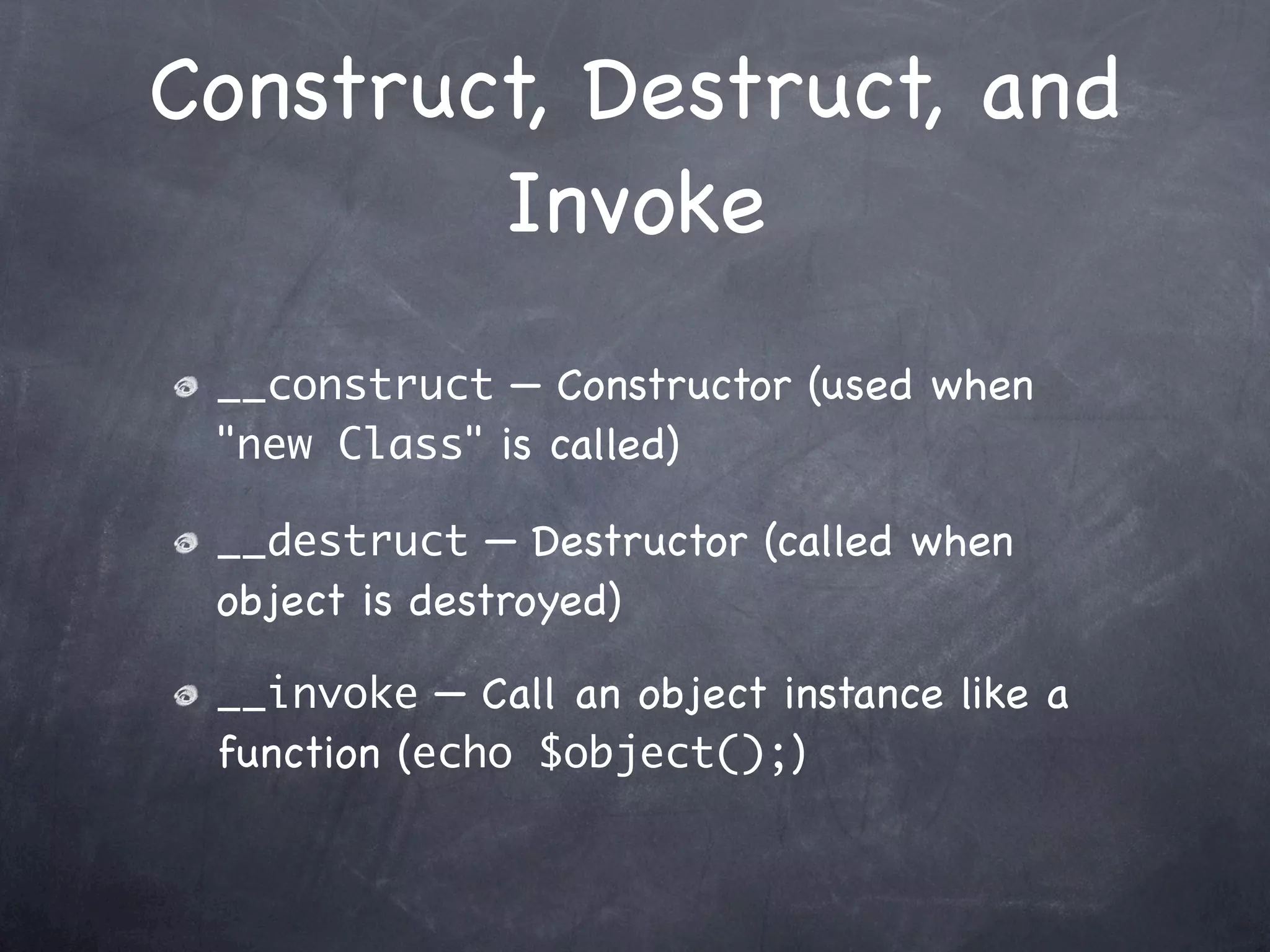 Construct, Destruct, and Invoke

__construct — Constructor (used when "new Class" is called)

__destruct — Destructor (called when object is destroyed)

__invoke — Call an object instance like a function (echo $object();)